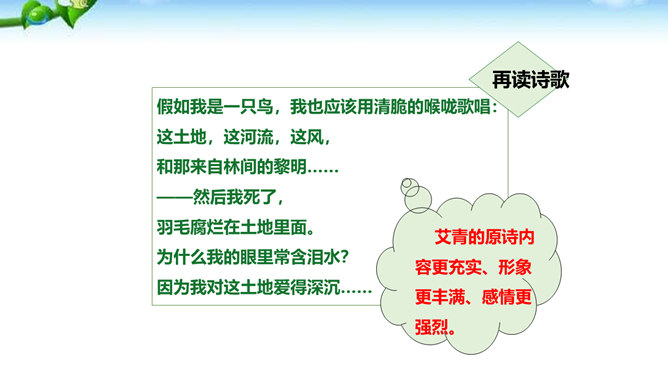 再读诗歌

假如我是一只鸟，我也应该用清脆的喉咙歌唱：
这土地，这河流，这风，
和那来自林间的黎明……
——然后我死了，
羽毛腐烂在土地里面。
为什么我的眼里常含泪水？
因为我对这土地爱得深沉……

艾青的原诗内容更充实、形象更丰满、感情更强烈。